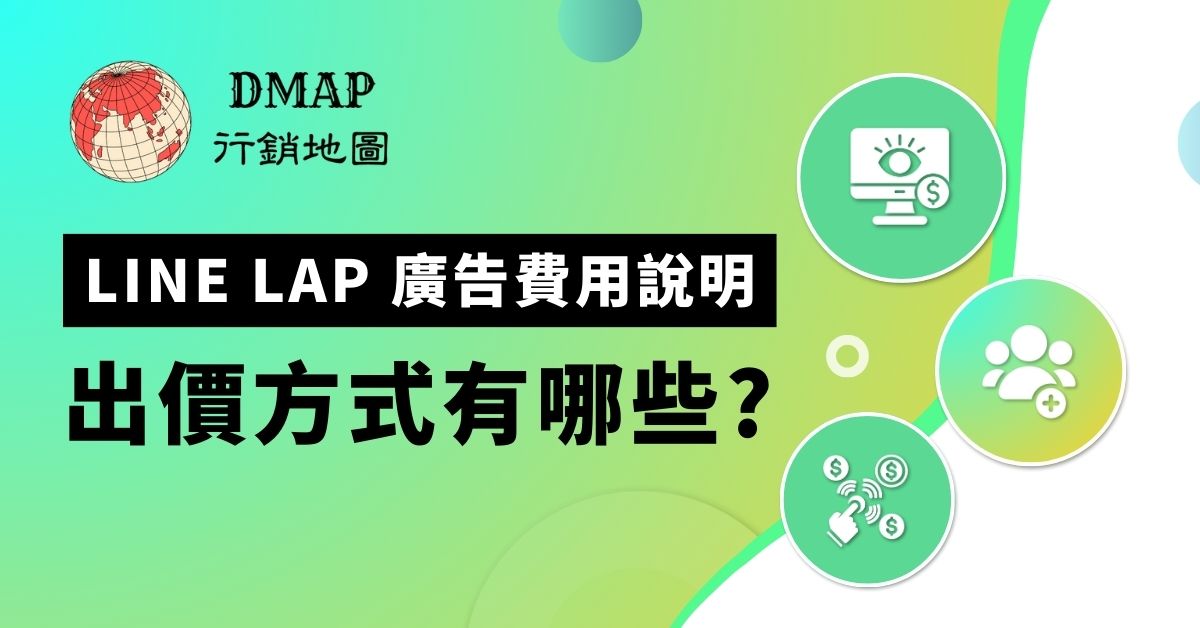 DMAP
行銷地圖

LINE LAP 廣告費用說明

出價方式有哪些？